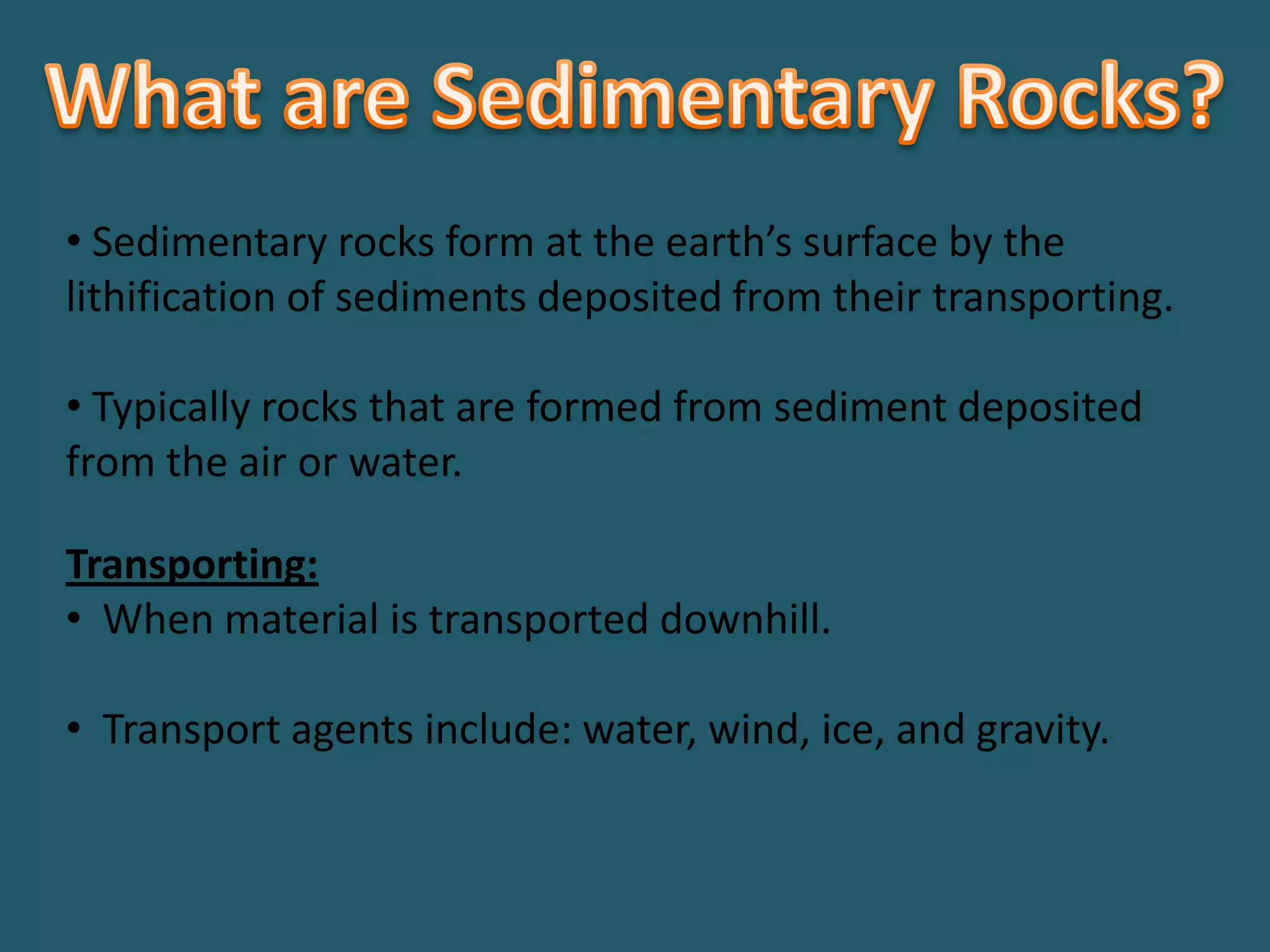 What are Sedimentary Rocks?

• Sedimentary rocks form at the earth's surface by the lithification of sediments deposited from their transporting.

• Typically rocks that are formed from sediment deposited from the air or water.

Transporting:
• When material is transported downhill.

• Transport agents include: water, wind, ice, and gravity.